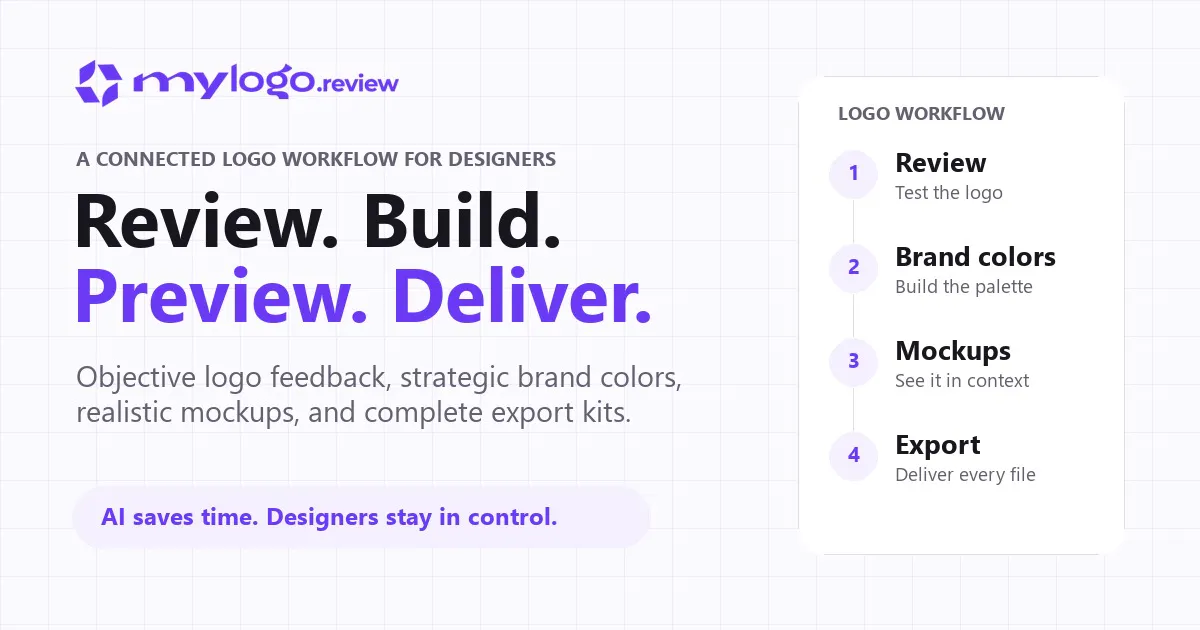 mylogo.review

A CONNECTED LOGO WORKFLOW FOR DESIGNERS

Review. Build.
Preview. Deliver.

Objective logo feedback, strategic brand colors, realistic mockups, and complete export kits.

AI saves time. Designers stay in control.

LOGO WORKFLOW

1 Review
Test the logo

2 Brand colors
Build the palette

3 Mockups
See it in context

4 Export
Deliver every file